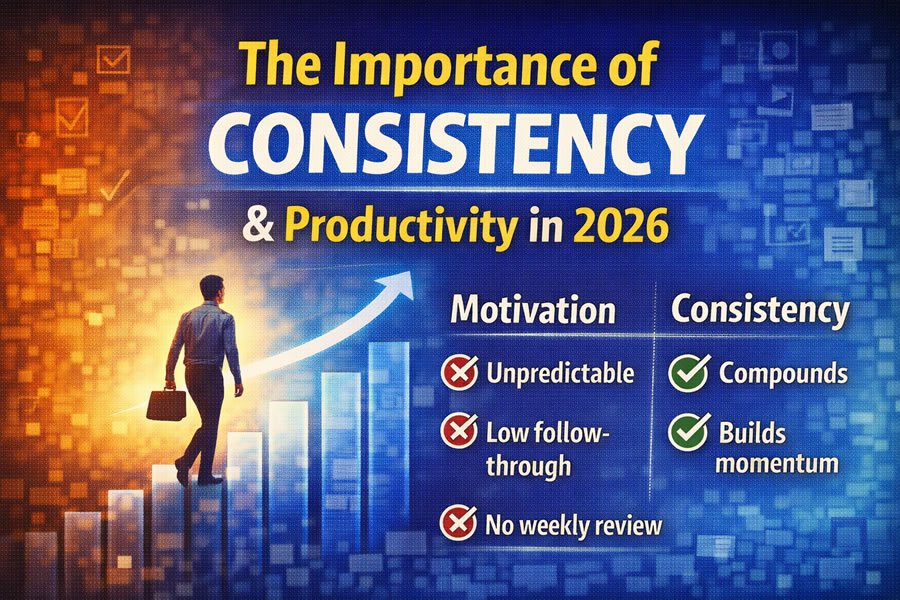 The Importance of
CONSISTENCY
& Productivity in 2026

Motivation

Unpredictable

Low follow-through

No weekly review

Consistency

Compounds

Builds momentum